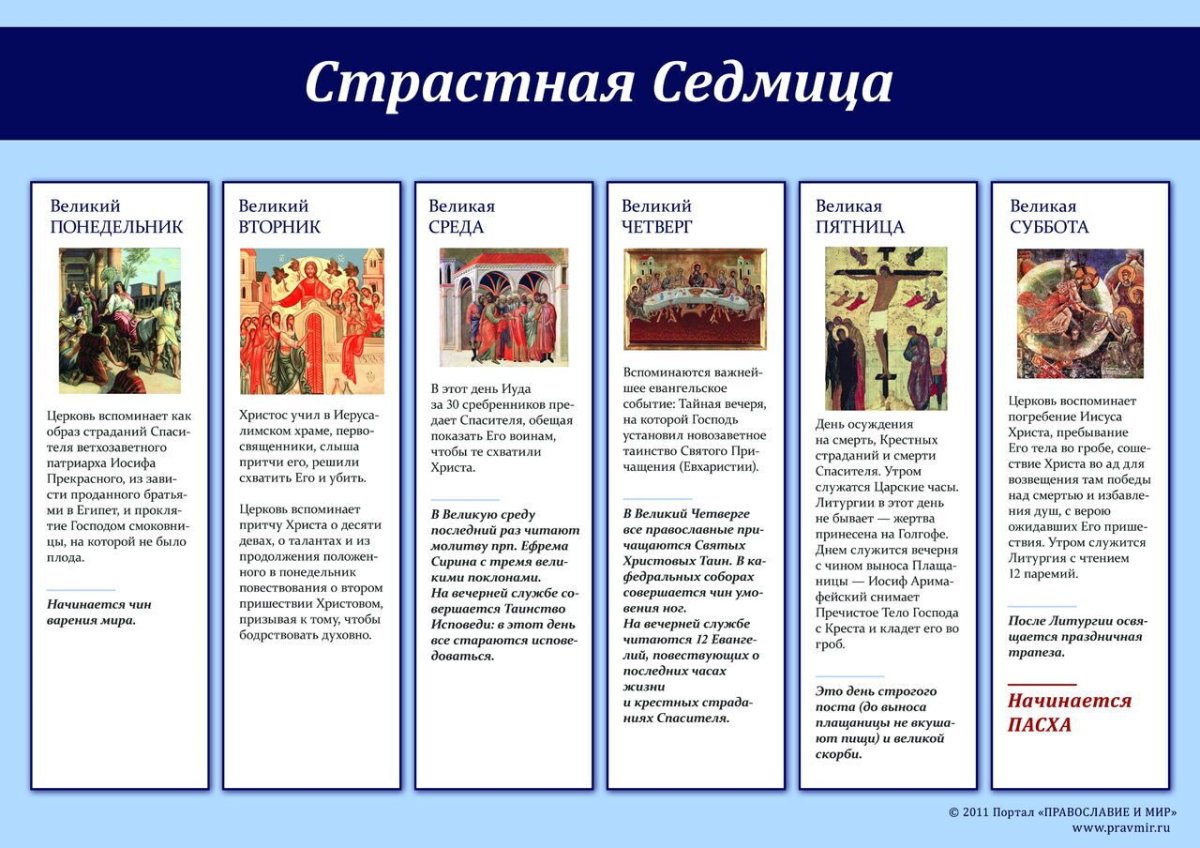 Страстная Седмица

Великий
ПОНЕДЕЛЬНИК

Церковь вспоминает как образ страданий Спасителя ветхозаветного патриарха Иосифа Прекрасного, из зависти проданного братьями в Египет, и проклятие Господом смоковницы, на которой не было плода.

Начинается чин варения мира.

Великий
ВТОРНИК

Христос учил в Иерусалимском храме, первосвященники, слыша притчи его, решили схватить Его и убить.

Церковь вспоминает притчу Христа о десяти девах, о талантах и из продолжения положенного в понедельник повествования о втором пришествии Христовом, призывая к тому, чтобы бодрствовать духовно.

Великая
СРЕДА

В этот день Иуда за 30 сребренников предает Спасителя, обещая показать Его воинам, чтобы те схватили Христа.

В Великую среду последний раз читают молитву прп. Ефрема Сирина с тремя великими поклонами.
На вечерней службе совершается Таинство Исповеди: в этот день все стараются исповедоваться.

Великий
ЧЕТВЕРГ

Вспоминаются важнейшее евангельское событие: Тайная вечеря, на которой Господь установил новозаветное таинство Святого Причащения (Евхаристии).

В Великий Четверге все православные причащаются Святых Христовых Таин. В кафедральных соборах совершается чин умовения ног.
На вечерней службе читаются 12 Евангелий, повествующих о последних часах жизни
и крестных страданиях Спасителя.

Великая
ПЯТНИЦА

День осуждения на смерть, Крестных страданий и смерти Спасителя. Утром служатся Царские часы. Литургии в этот день не бывает — жертва принесена на Голгофе. Днем служится вечерня с чином выноса Плащаницы — Иосиф Аримафейский снимает Пречистое Тело Господа с Креста и кладет его во гроб.

Это день строгого поста (до выноса плащаницы не вкушают пищи) и великой скорби.

Великая
СУББОТА

Церковь воспоминает погребение Иисуса Христа, пребывание Его тела во гробе, сошествие Христа во ад для возвещения там победы над смертью и избавления душ, с верою ожидавших Его пришествия. Утром служится Литургия с чтением 12 паремий.

После Литургии освящается праздничная трапеза.

Начинается ПАСХА

© 2011 Портал «ПРАВОСЛАВИЕ И МИР»
www.pravmir.ru